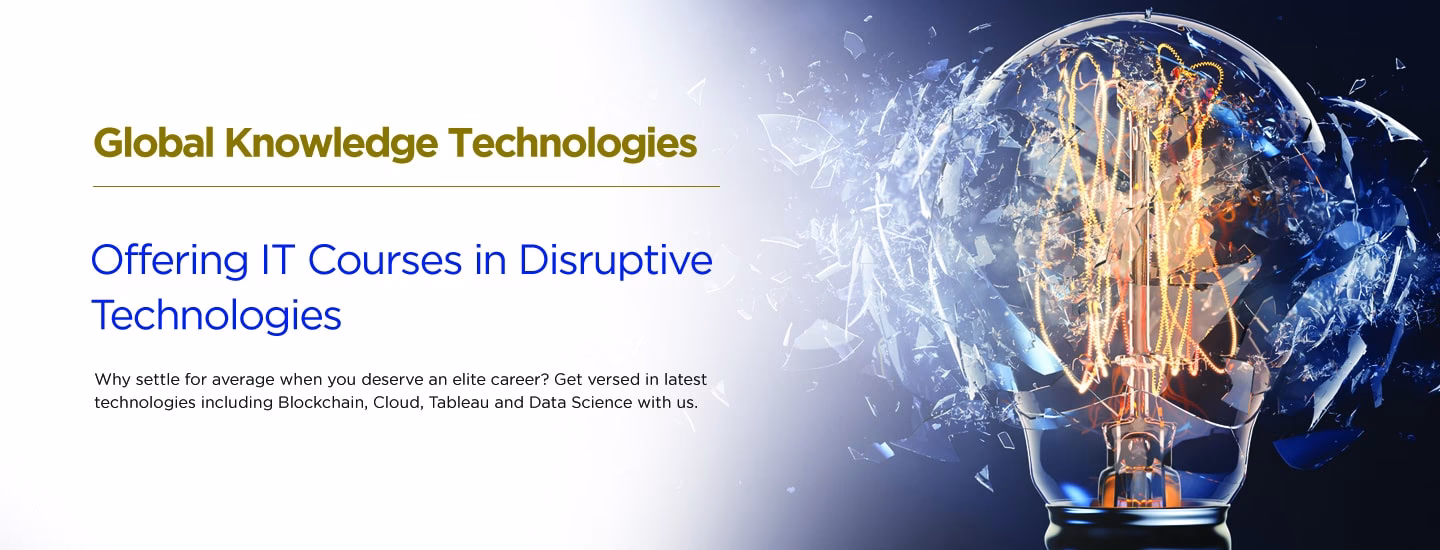 Global Knowledge Technologies

Offering IT Courses in Disruptive Technologies

Why settle for average when you deserve an elite career? Get versed in latest technologies including Blockchain, Cloud, Tableau and Data Science with us.